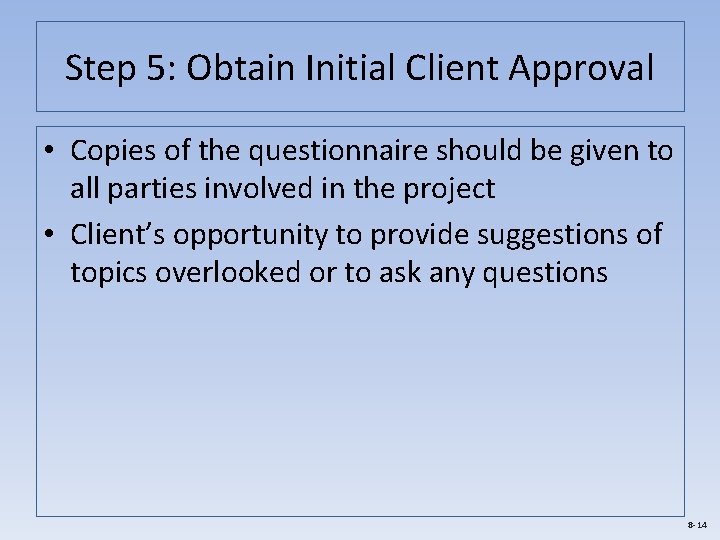 Step 5: Obtain Initial Client Approval

• Copies of the questionnaire should be given to all parties involved in the project

• Client's opportunity to provide suggestions of topics overlooked or to ask any questions

8-14